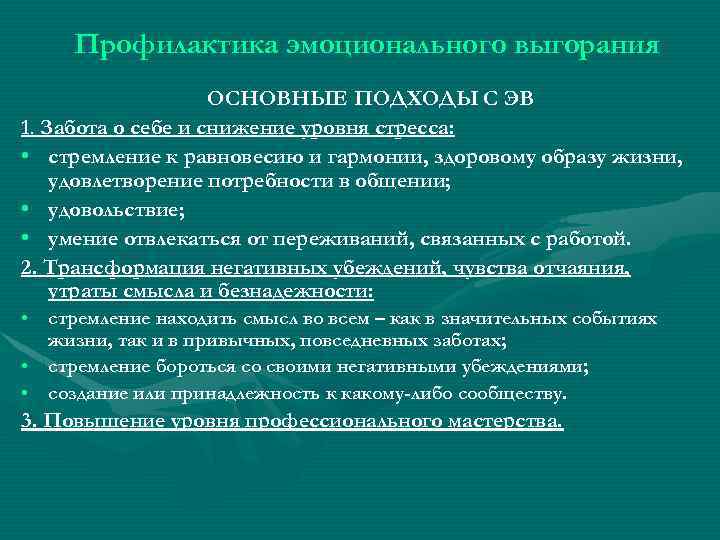 Профилактика эмоционального выгорания

ОСНОВНЫЕ ПОДХОДЫ С ЭВ

1. Забота о себе и снижение уровня стресса:

• стремление к равновесию и гармонии, здоровому образу жизни, удовлетворение потребности в общении;
• удовольствие;
• умение отвлекаться от переживаний, связанных с работой.

2. Трансформация негативных убеждений, чувства отчаяния, утраты смысла и безнадежности:

• стремление находить смысл во всем – как в значительных событиях жизни, так и в привычных, повседневных заботах;
• стремление бороться со своими негативными убеждениями;
• создание или принадлежность к какому-либо сообществу.

3. Повышение уровня профессионального мастерства.